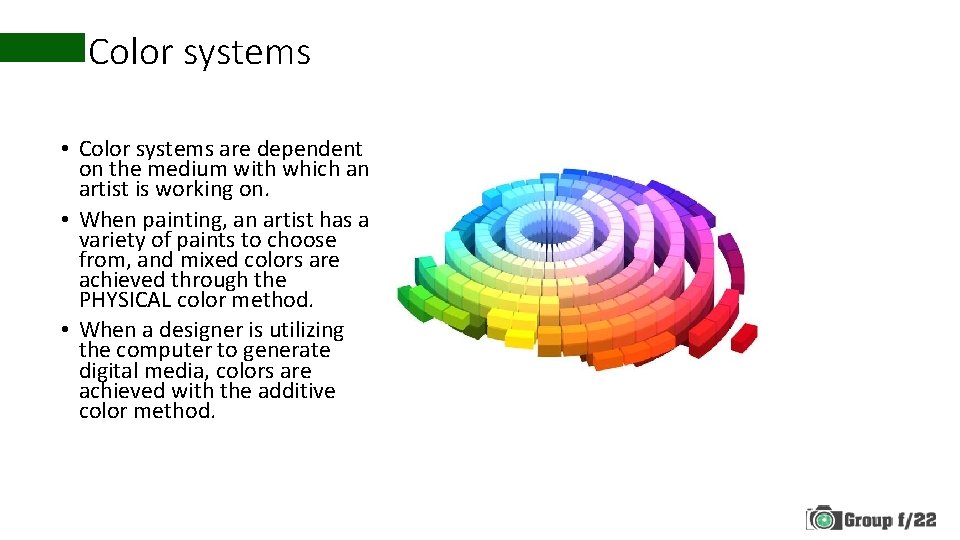 Color systems

• Color systems are dependent on the medium with which an artist is working on.
• When painting, an artist has a variety of paints to choose from, and mixed colors are achieved through the PHYSICAL color method.
• When a designer is utilizing the computer to generate digital media, colors are achieved with the additive color method.

Group f/22